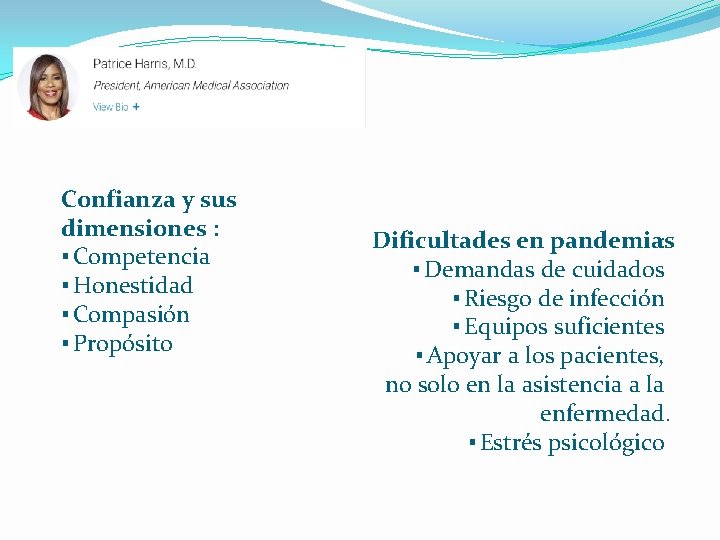 Patrice Harris, M.D.
President, American Medical Association
View Bio +

Confianza y sus dimensiones :
▪ Competencia
▪ Honestidad
▪ Compasión
▪ Propósito

Dificultades en pandemias
▪ Demandas de cuidados
▪ Riesgo de infección
▪ Equipos suficientes
▪ Apoyar a los pacientes, no solo en la asistencia a la enfermedad.
▪ Estrés psicológico